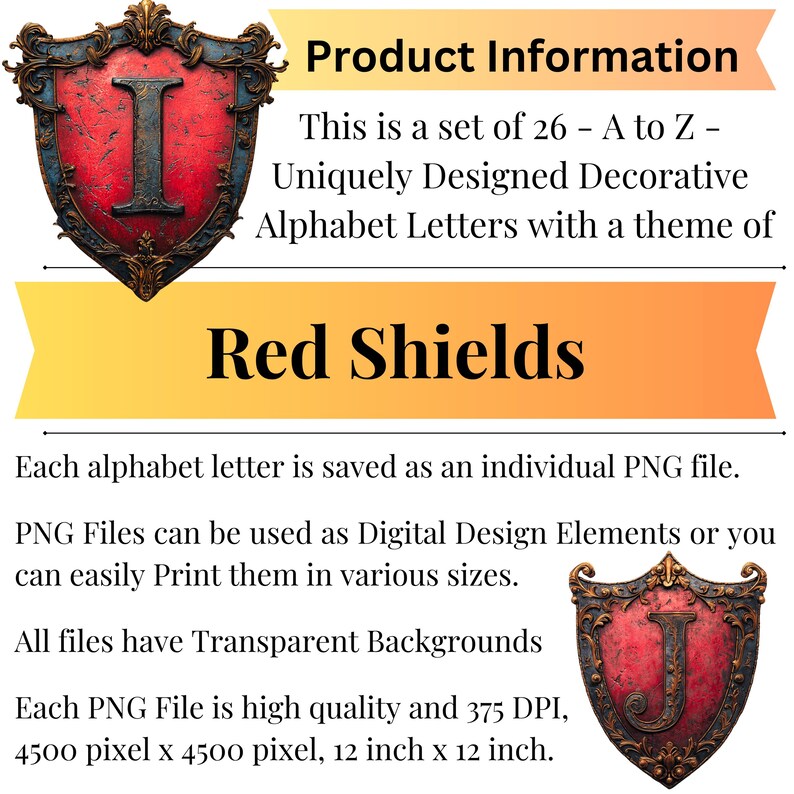 I

Product Information

This is a set of 26 - A to Z - Uniquely Designed Decorative Alphabet Letters with a theme of

Red Shields

Each alphabet letter is saved as an individual PNG file.

PNG Files can be used as Digital Design Elements or you can easily Print them in various sizes.

All files have Transparent Backgrounds

Each PNG File is high quality and 375 DPI, 4500 pixel x 4500 pixel, 12 inch x 12 inch.

J